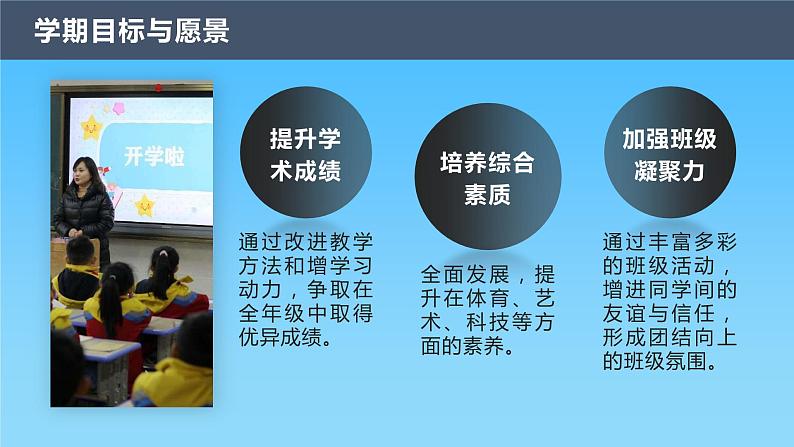 学期目标与愿景

开学啦

提升学术成绩

通过改进教学方法和增学习动力，争取在全年级中取得优异成绩。

培养综合素质

全面发展，提升在体育、艺术、科技等方面的素养。

加强班级凝聚力

通过丰富多彩的班级活动，增进同学间的友谊与信任，形成团结向上的班级氛围。